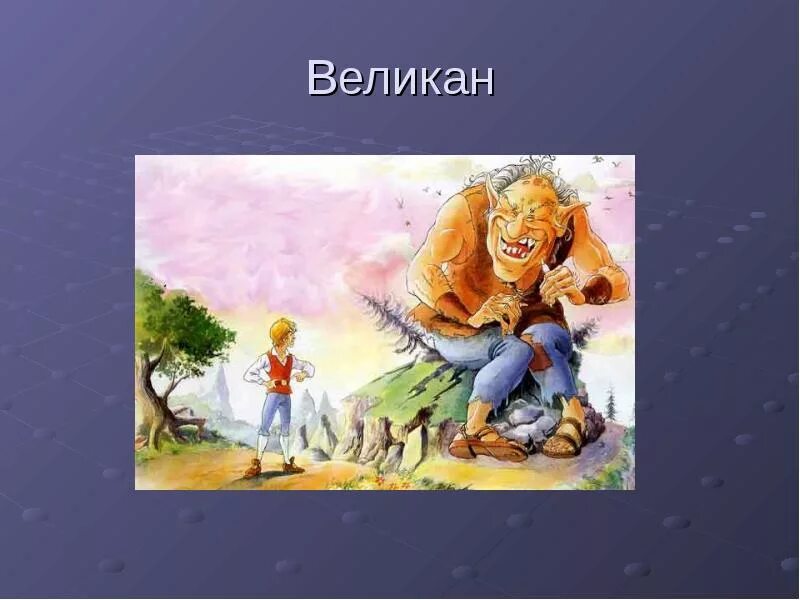 Великан